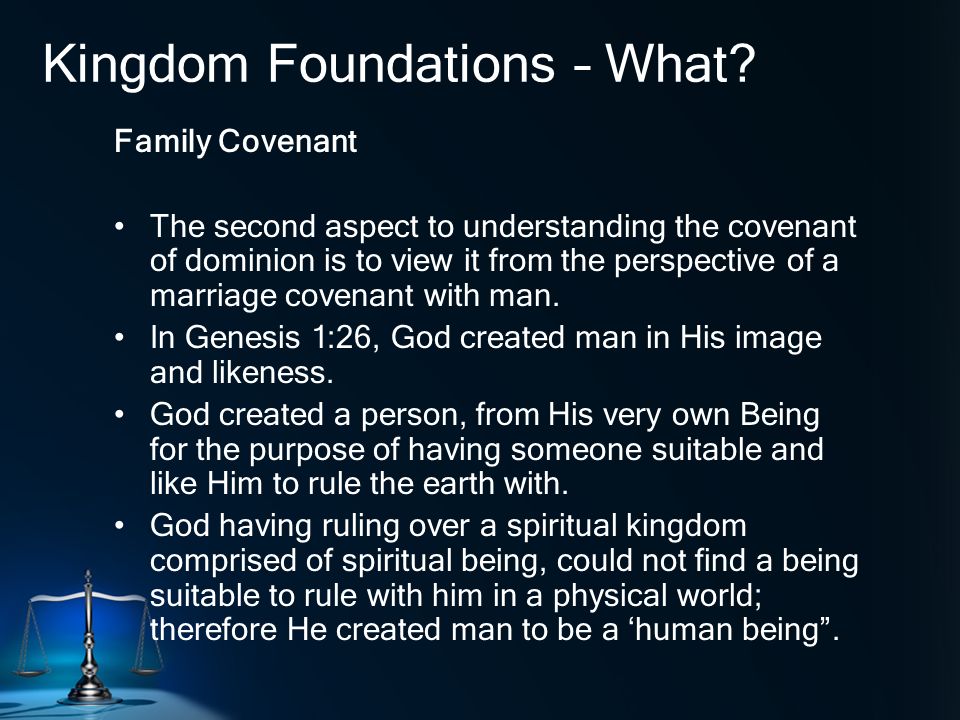 Kingdom Foundations – What?

Family Covenant

• The second aspect to understanding the covenant of dominion is to view it from the perspective of a marriage covenant with man.
• In Genesis 1:26, God created man in His image and likeness.
• God created a person, from His very own Being for the purpose of having someone suitable and like Him to rule the earth with.
• God having ruling over a spiritual kingdom comprised of spiritual being, could not find a being suitable to rule with him in a physical world; therefore He created man to be a ‘human being”.